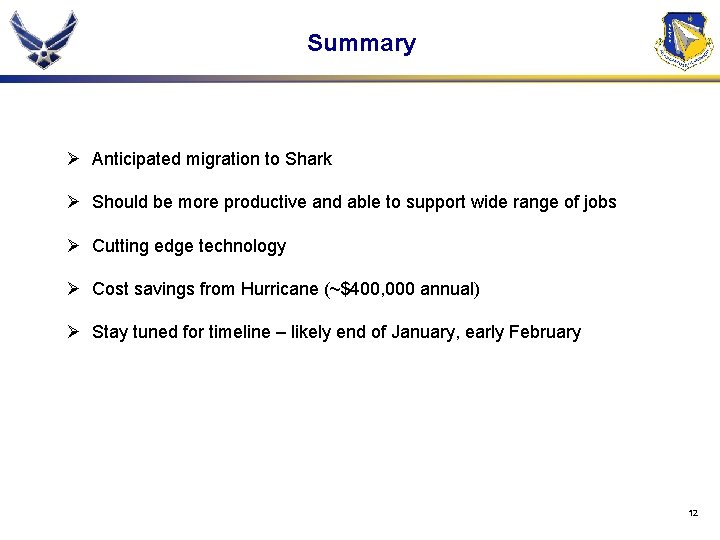 Summary

➢ Anticipated migration to Shark

➢ Should be more productive and able to support wide range of jobs

➢ Cutting edge technology

➢ Cost savings from Hurricane (~$400,000 annual)

➢ Stay tuned for timeline – likely end of January, early February

12